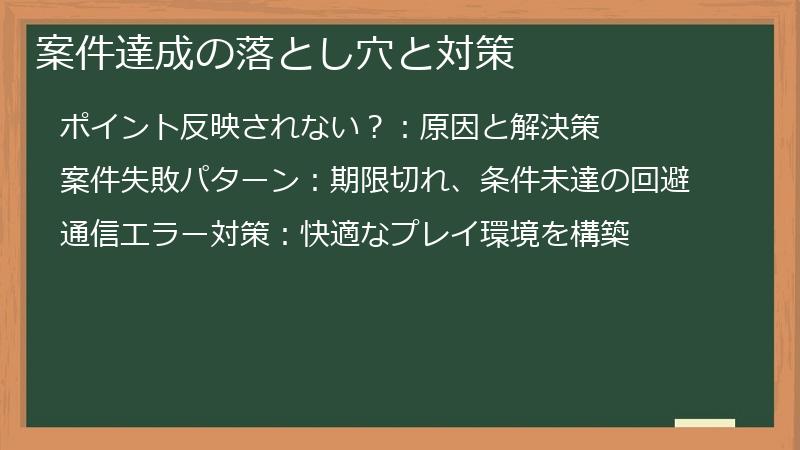 案件達成の落とし穴と対策

ポイント反映されない？：原因と解決策

案件失敗パターン：期限切れ、条件未達の回避

通信エラー対策：快適なプレイ環境を構築